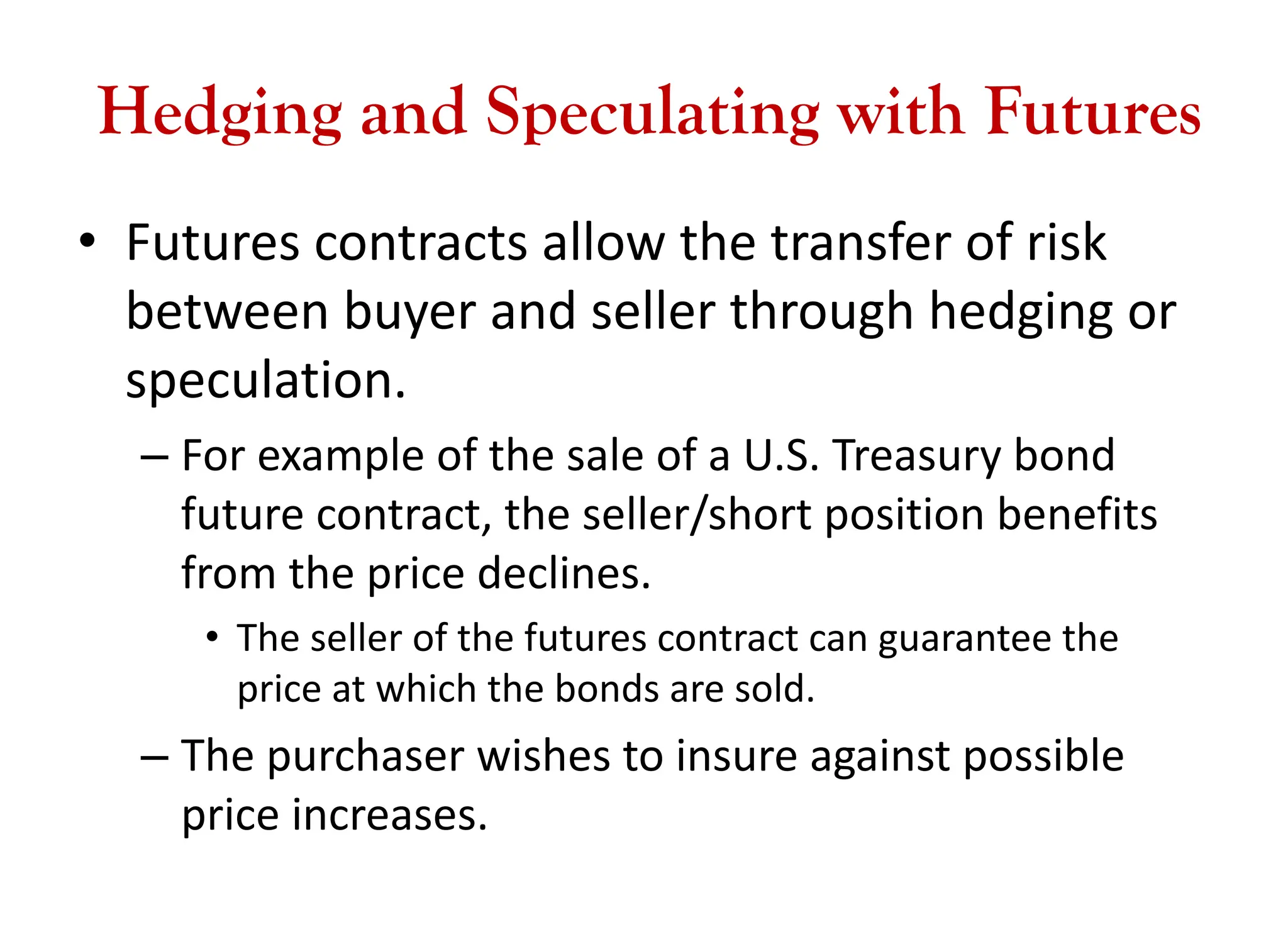 Hedging and Speculating with Futures

• Futures contracts allow the transfer of risk between buyer and seller through hedging or speculation.

– For example of the sale of a U.S. Treasury bond future contract, the seller/short position benefits from the price declines.

• The seller of the futures contract can guarantee the price at which the bonds are sold.

– The purchaser wishes to insure against possible price increases.